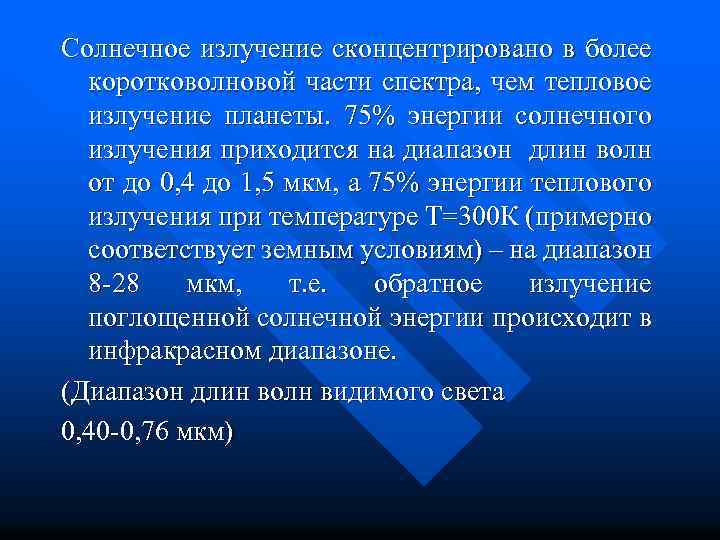 Солнечное излучение сконцентрировано в более коротковолновой части спектра, чем тепловое излучение планеты. 75% энергии солнечного излучения приходится на диапазон длин волн от до 0,4 до 1,5 мкм, а 75% энергии теплового излучения при температуре Т=300К (примерно соответствует земным условиям) – на диапазон 8-28 мкм, т.е. обратное излучение поглощенной солнечной энергии происходит в инфракрасном диапазоне.

(Диапазон длин волн видимого света

0,40-0,76 мкм)